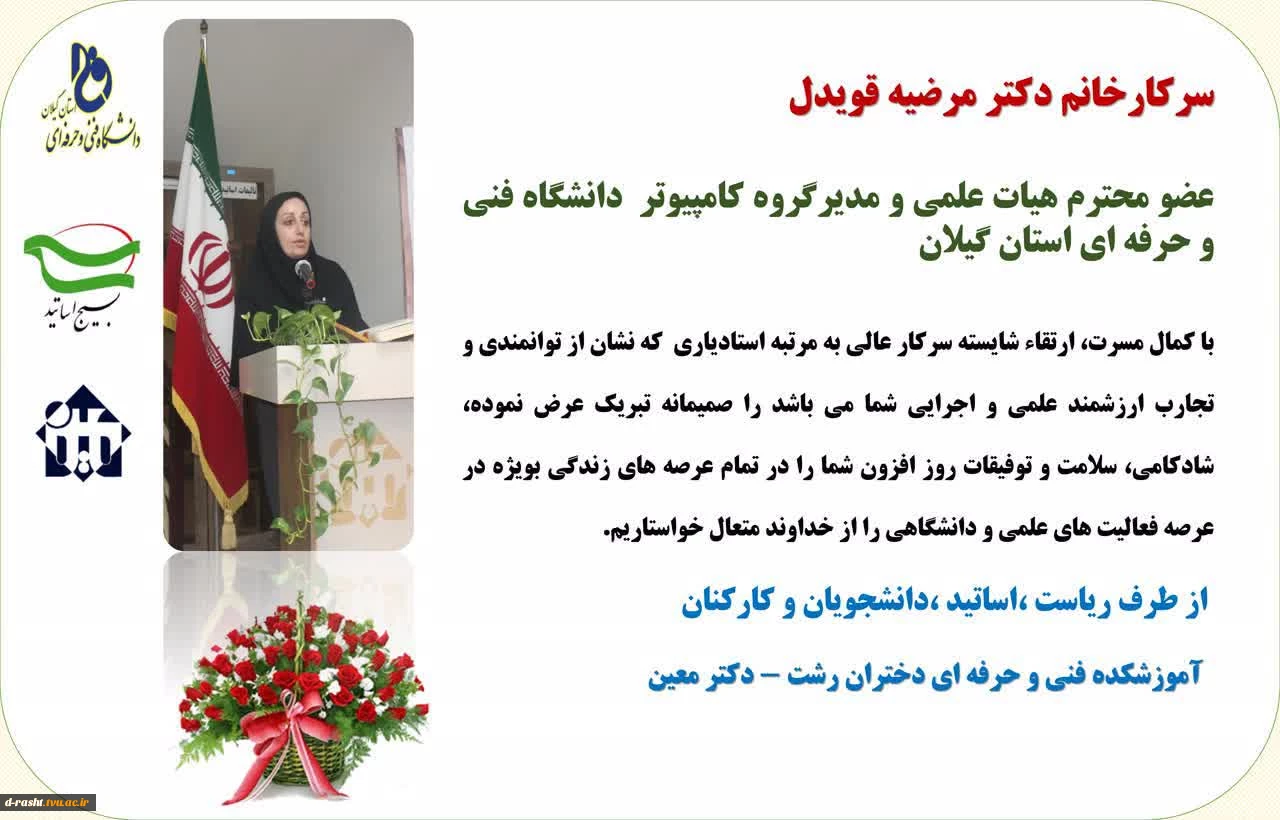 سرکارخانم دکتر مرضیه قویدل

عضو محترم هیات علمی و مدیرگروه کامپیوتر دانشگاه فنی و حرفه ای استان گیلان

با کمال مسرت، ارتقاء شایسته سرکار عالی به مرتبه استادیاری که نشان از توانمندی و تجارب ارزشمند علمی و اجرایی شما می باشد را صمیمانه تبریک عرض نموده، شادکامی، سلامت و توفیقات روز افزون شما را در تمام عرصه های زندگی بویژه در عرصه فعالیت های علمی و دانشگاهی را از خداوند متعال خواستاریم.

از طرف ریاست ،اساتید ،دانشجویان و کارکنان

آموزشکده فنی و حرفه ای دختران رشت – دکتر معین

استان گیلان
دانشگاه فنی و حرفه ای

بسیج اساتید

d-rasht.tvu.ac.ir